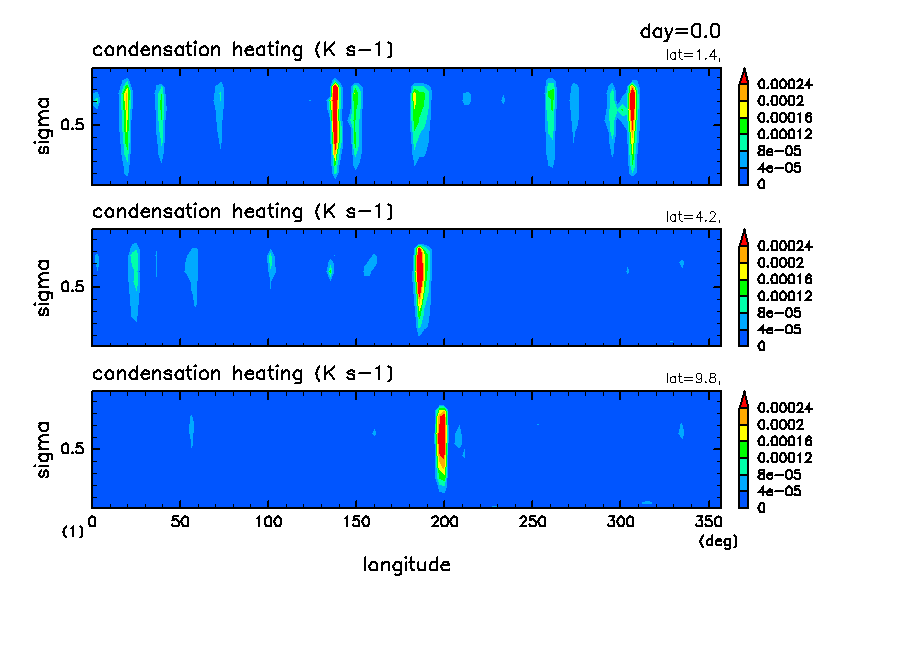 day=0.0

condensation heating (K s-1)
lat=1.4,
sigma
0.5
0.00024
0.0002
0.00016
0.00012
8e-05
4e-05
0

condensation heating (K s-1)
lat=4.2,
sigma
0.5
0.00024
0.0002
0.00016
0.00012
8e-05
4e-05
0

condensation heating (K s-1)
lat=9.8,
sigma
0.5
0.00024
0.0002
0.00016
0.00012
8e-05
4e-05
0

0 50 100 150 200 250 300 350
(1)
(deg)
longitude